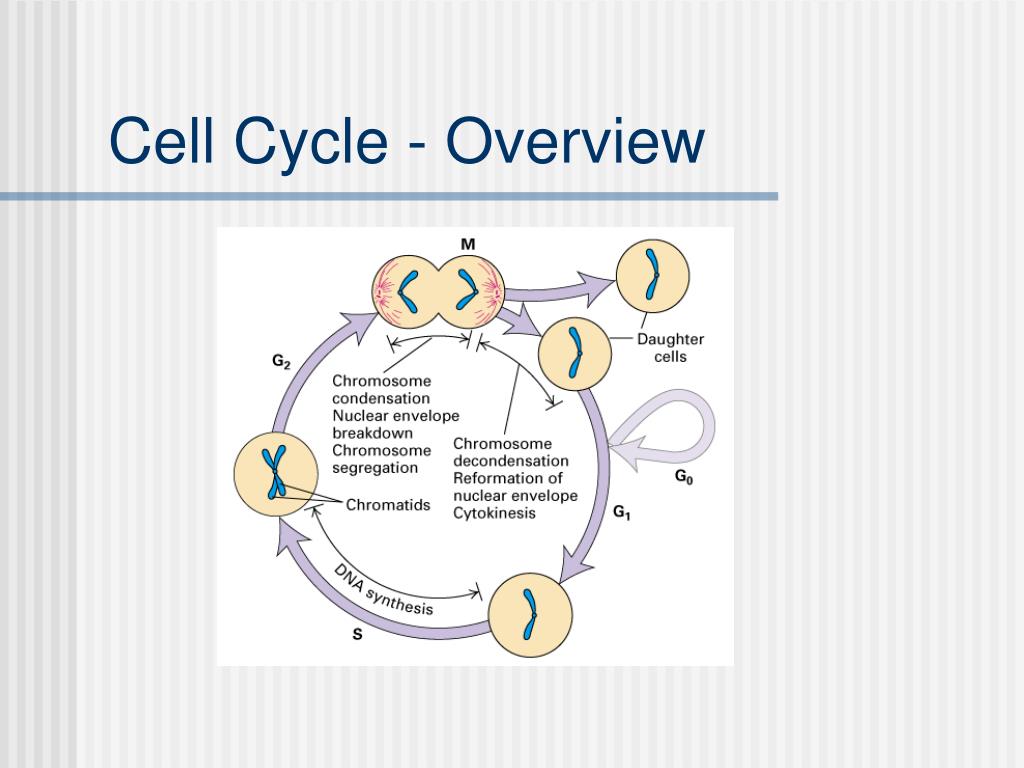 Cell Cycle - Overview

M

Daughter cells

$G_2$

Chromosome condensation
Nuclear envelope breakdown
Chromosome segregation

Chromosome decondensation
Reformation of nuclear envelope
Cytokinesis

$G_0$

Chromatids

$G_1$

DNA synthesis

S